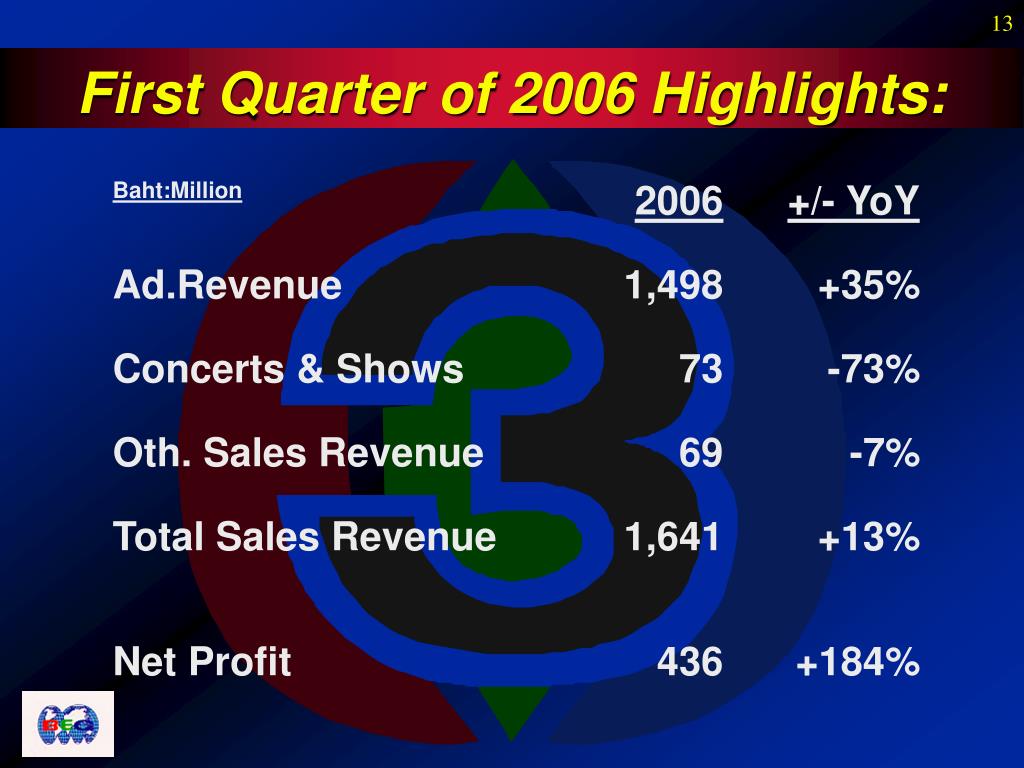 13

First Quarter of 2006 Highlights:

| Baht:Million | 2006 | +/- YoY |
|---|---|---|
| Ad.Revenue | 1,498 | +35% |
| Concerts & Shows | 73 | -73% |
| Oth. Sales Revenue | 69 | -7% |
| Total Sales Revenue | 1,641 | +13% |
| Net Profit | 436 | +184% |

BEC